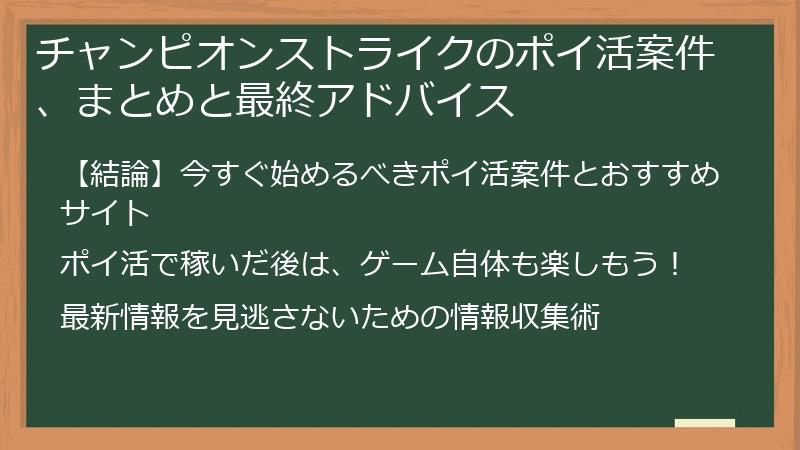 チャンピオンストライクのポイ活案件、まとめと最終アドバイス

【結論】今すぐ始めるべきポイ活案件とおすすめサイト

ポイ活で稼いだ後は、ゲーム自体も楽しもう！

最新情報を見逃さないための情報収集術